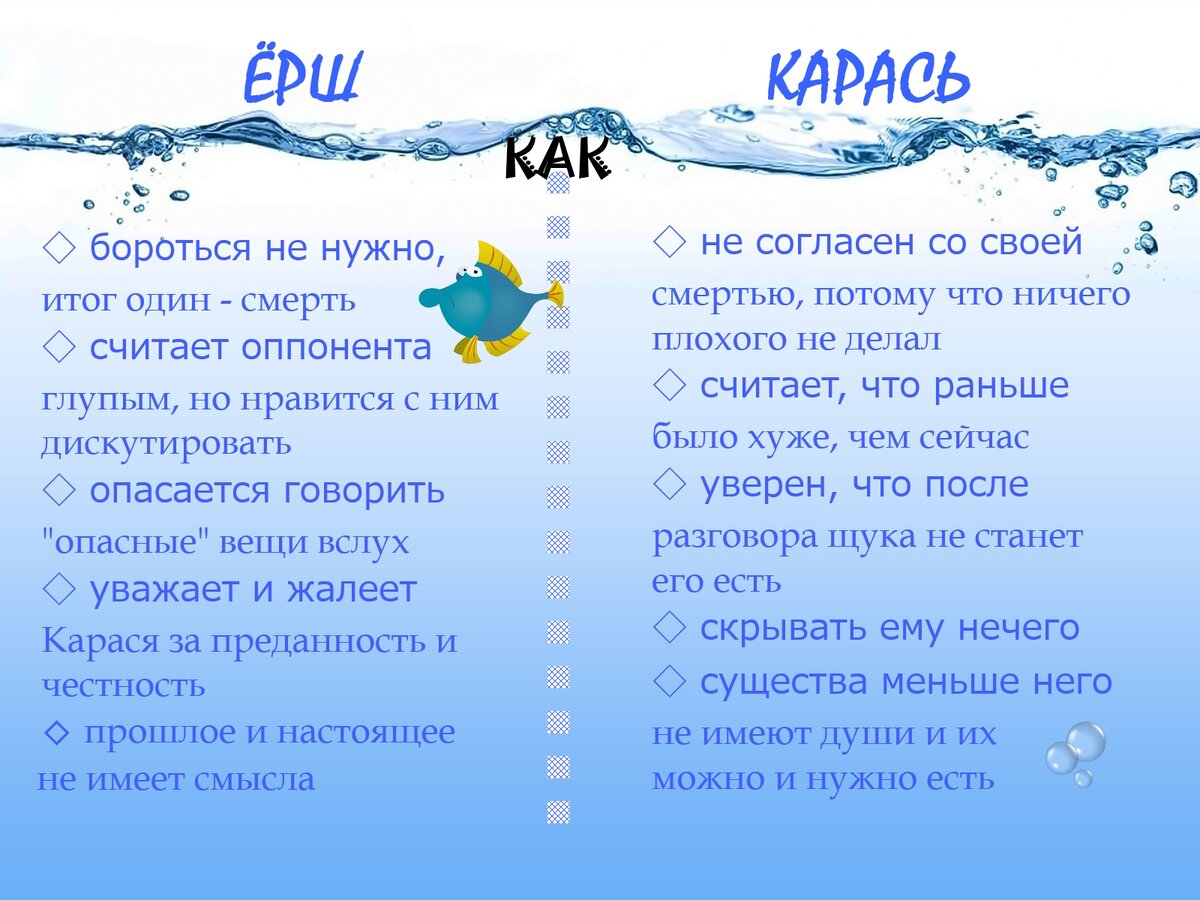 ЁРШ

КАК

КАРАСЬ

◇ бороться не нужно, итог один - смерть
◇ считает оппонента глупым, но нравится с ним дискутировать
◇ опасается говорить "опасные" вещи вслух
◇ уважает и жалеет Карася за преданность и честность
◇ прошлое и настоящее не имеет смысла

◇ не согласен со своей смертью, потому что ничего плохого не делал
◇ считает, что раньше было хуже, чем сейчас
◇ уверен, что после разговора щука не станет его есть
◇ скрывать ему нечего
◇ существа меньше него не имеют души и их можно и нужно есть